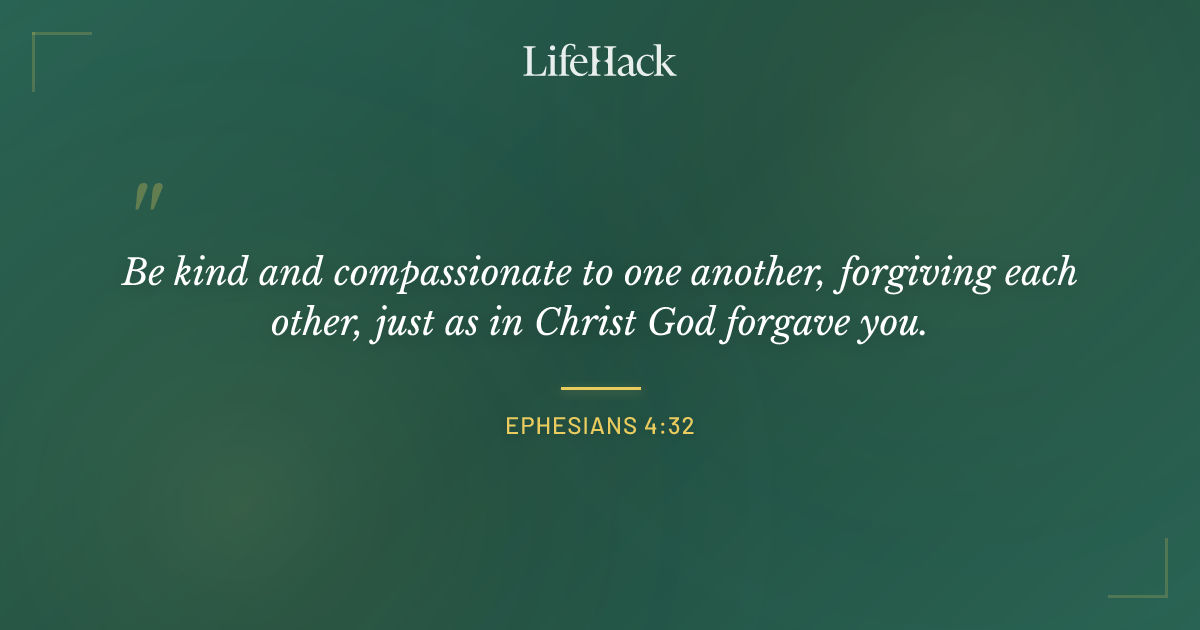 LifeHack

"

Be kind and compassionate to one another, forgiving each other, just as in Christ God forgave you.

EPHESIANS 4:32